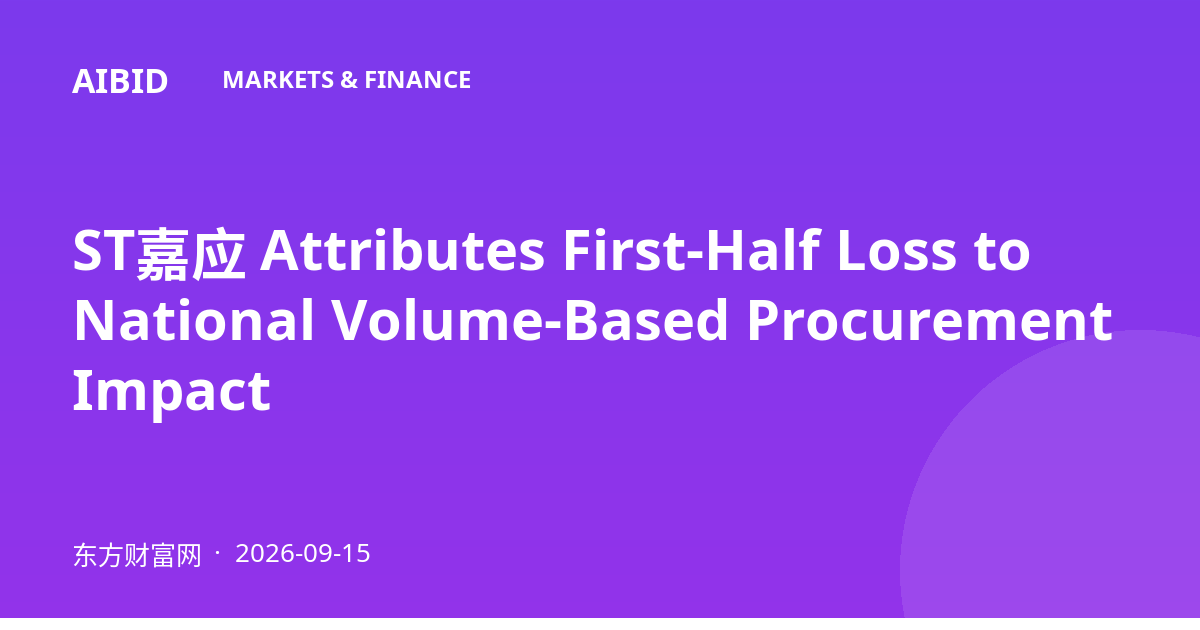 AIBID MARKETS & FINANCE

ST嘉应 Attributes First-Half Loss to National Volume-Based Procurement Impact

东方财富网 · 2026-09-15